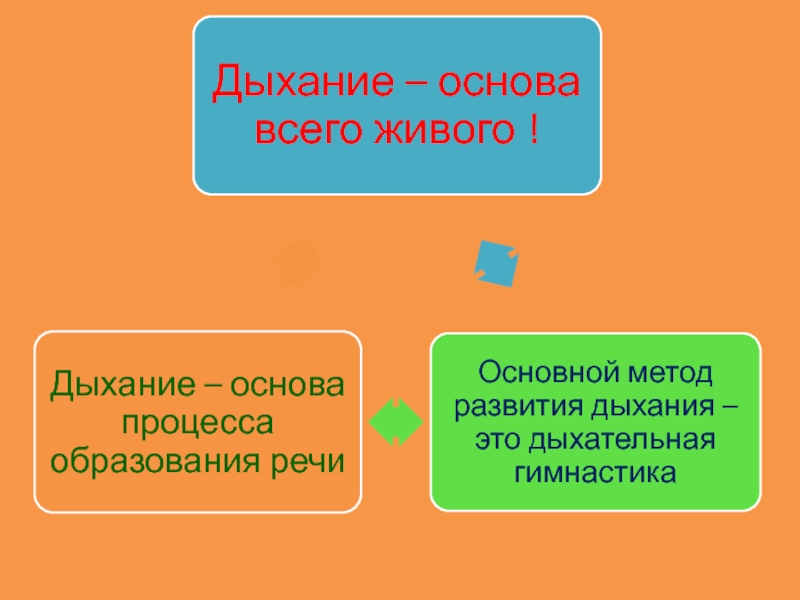 Дыхание – основа всего живого !

Дыхание – основа процесса образования речи

Основной метод развития дыхания – это дыхательная гимнастика